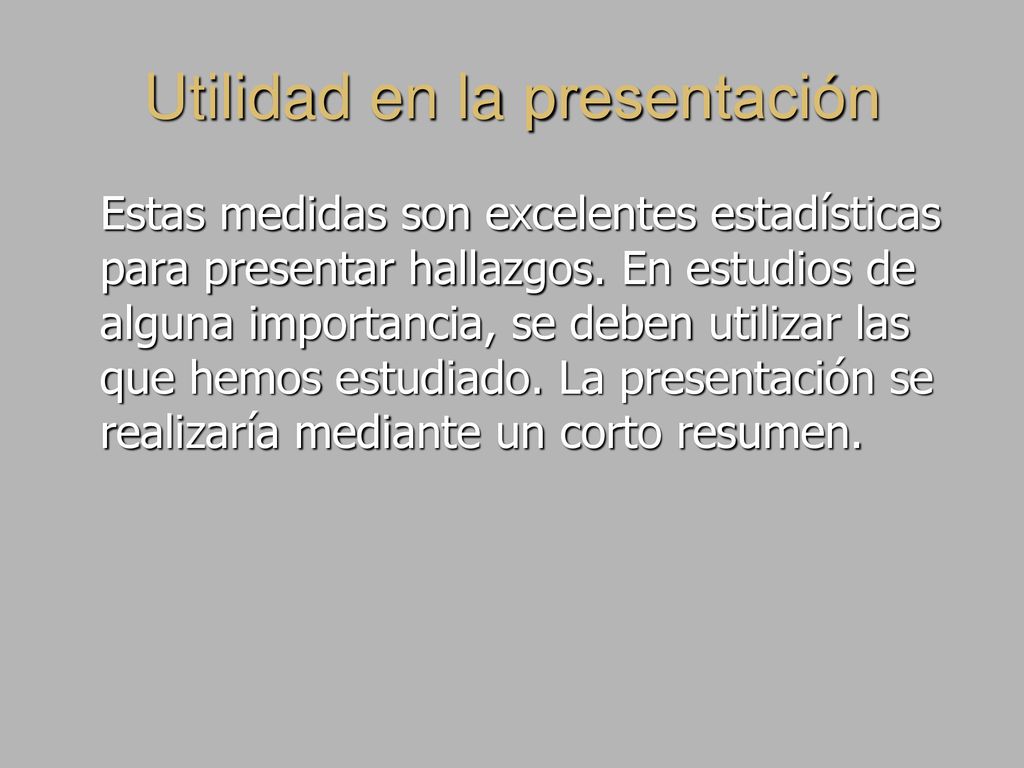 Utilidad en la presentación

Estas medidas son excelentes estadísticas para presentar hallazgos. En estudios de alguna importancia, se deben utilizar las que hemos estudiado. La presentación se realizaría mediante un corto resumen.